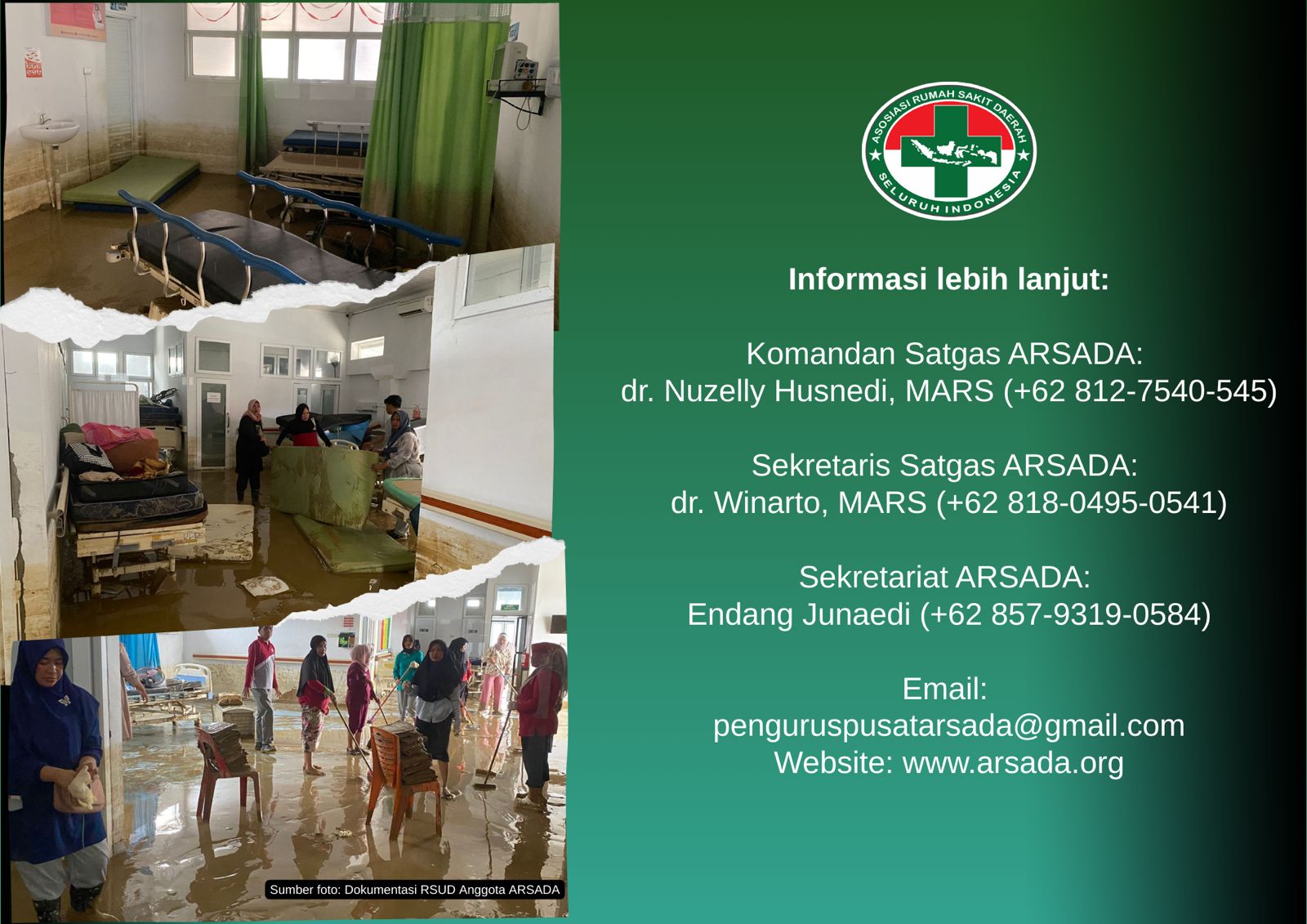 ASOSIASI RUMAH SAKIT DAERAH
SELURUH INDONESIA

Informasi lebih lanjut:

Komandan Satgas ARSADA:
dr. Nuzelly Husnedi, MARS (+62 812-7540-545)

Sekretaris Satgas ARSADA:
dr. Winarto, MARS (+62 818-0495-0541)

Sekretariat ARSADA:
Endang Junaedi (+62 857-9319-0584)

Email:
penguruspusatarsada@gmail.com
Website: www.arsada.org

Sumber foto: Dokumentasi RSUD Anggota ARSADA